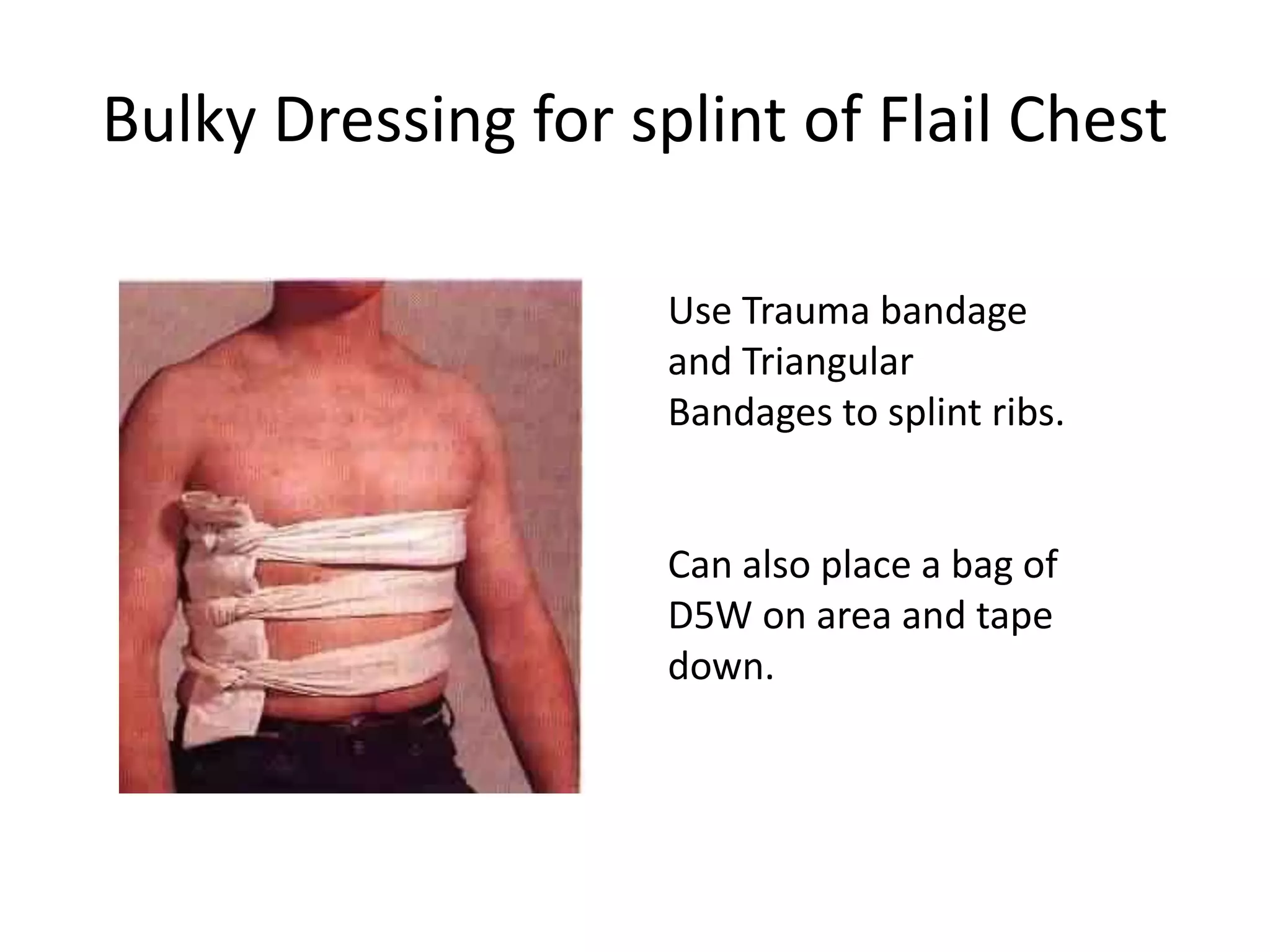 Bulky Dressing for splint of Flail Chest

Use Trauma bandage and Triangular Bandages to splint ribs.

Can also place a bag of D5W on area and tape down.